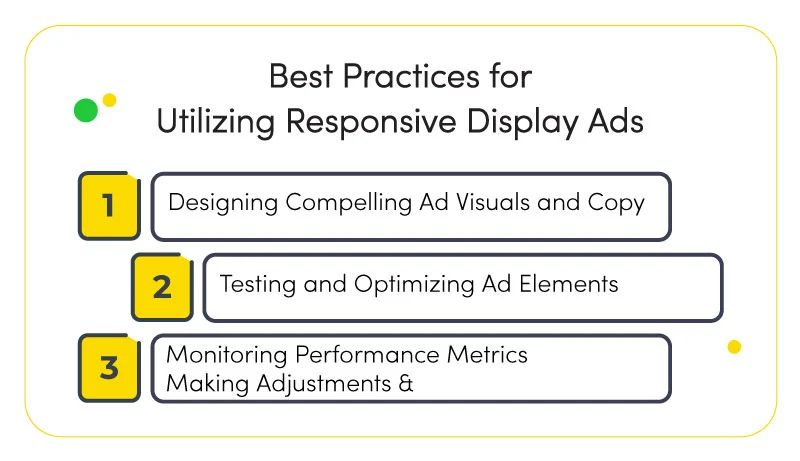 Best Practices for Utilizing Responsive Display Ads

1
Designing Compelling Ad Visuals and Copy

2
Testing and Optimizing Ad Elements

3
Monitoring Performance Metrics
Making Adjustments &